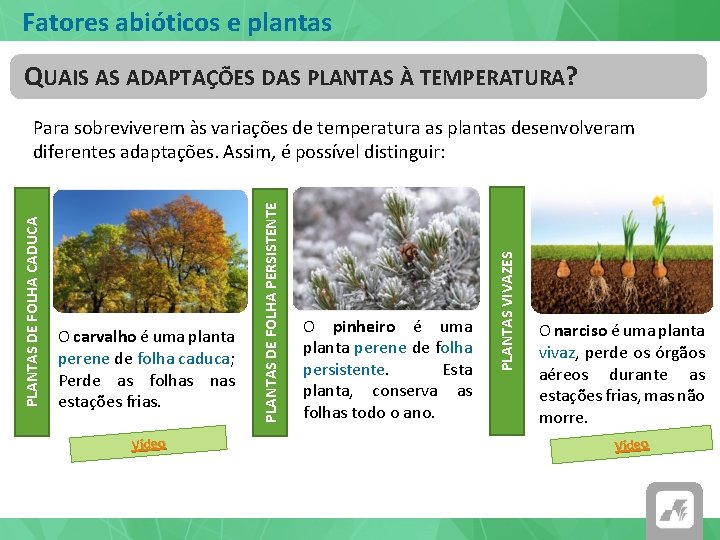 Fatores abióticos e plantas

QUAIS AS ADAPTAÇÕES DAS PLANTAS À TEMPERATURA?

Para sobreviverem às variações de temperatura as plantas desenvolveram diferentes adaptações. Assim, é possível distinguir:

PLANTAS DE FOLHA CADUCA

O carvalho é uma planta perene de folha caduca; Perde as folhas nas estações frias.

Vídeo

PLANTAS DE FOLHA PERSISTENTE

O pinheiro é uma planta perene de folha persistente. Esta planta, conserva as folhas todo o ano.

PLANTAS VIVAZES

O narciso é uma planta vivaz, perde os órgãos aéreos durante as estações frias, mas não morre.

Vídeo